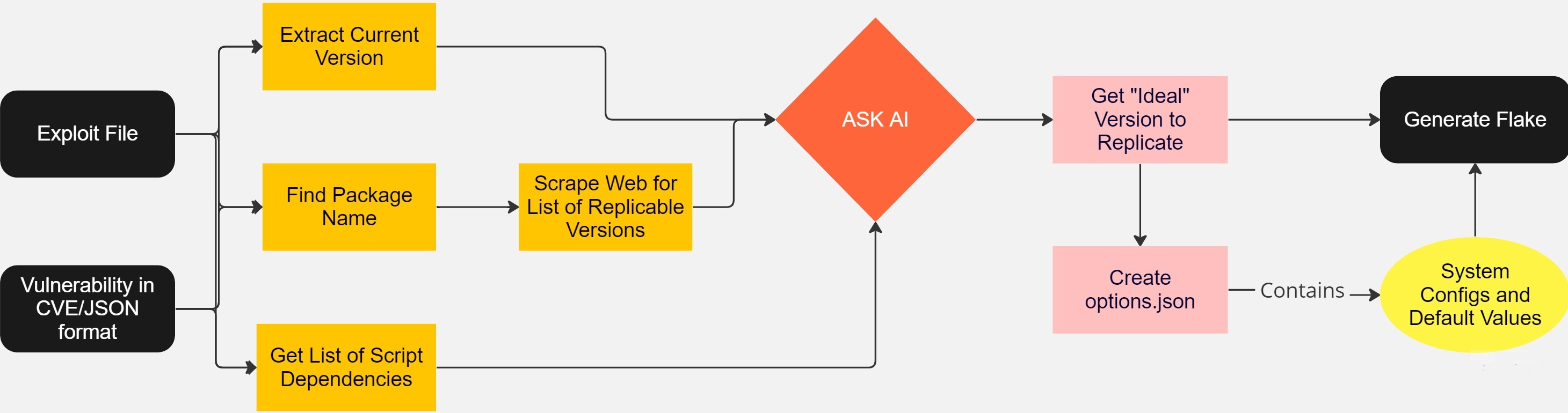 Exploit File

Vulnerability in CVE/JSON format

Extract Current Version

Find Package Name

Get List of Script Dependencies

Scrape Web for List of Replicable Versions

ASK AI

Get "Ideal" Version to Replicate

Create options.json

Contains

System Configs and Default Values

Generate Flake